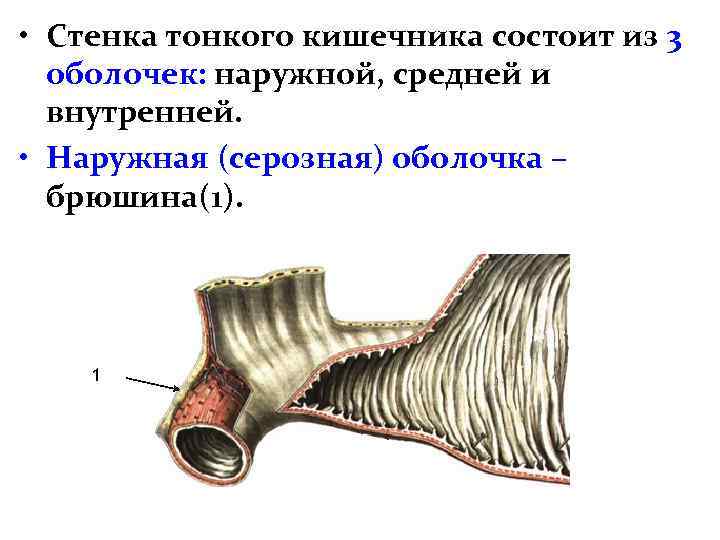 • Стенка тонкого кишечника состоит из 3 оболочек: наружной, средней и внутренней.

• Наружная (серозная) оболочка – брюшина(1).

1